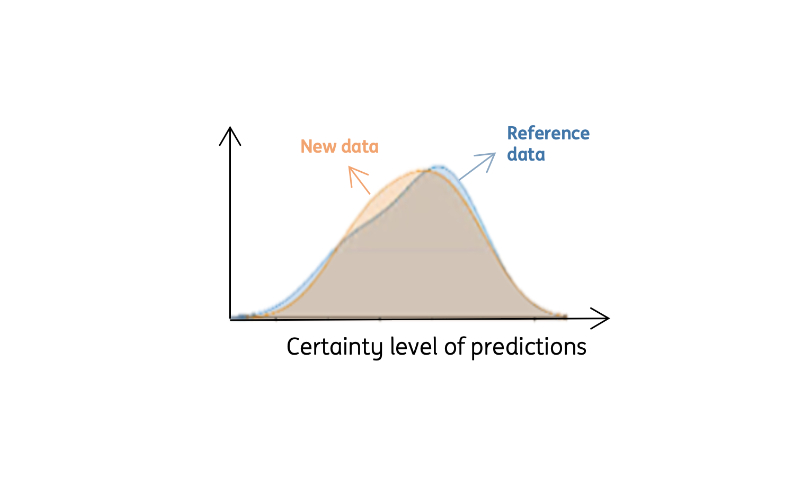 New data

Reference data

Certainty level of predictions